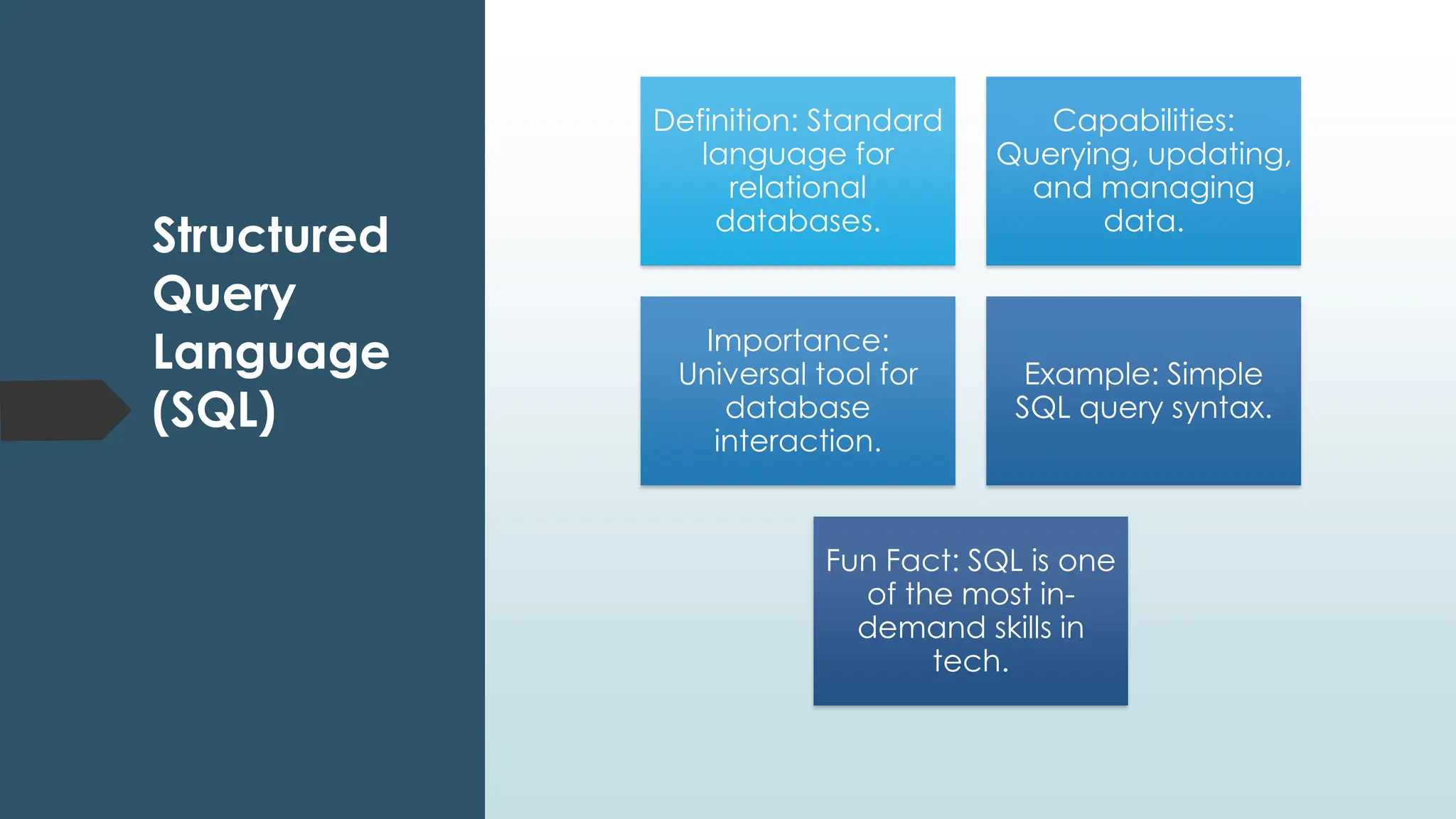 Structured Query Language (SQL)

Definition: Standard language for relational databases.

Capabilities: Querying, updating, and managing data.

Importance: Universal tool for database interaction.

Example: Simple SQL query syntax.

Fun Fact: SQL is one of the most in-demand skills in tech.